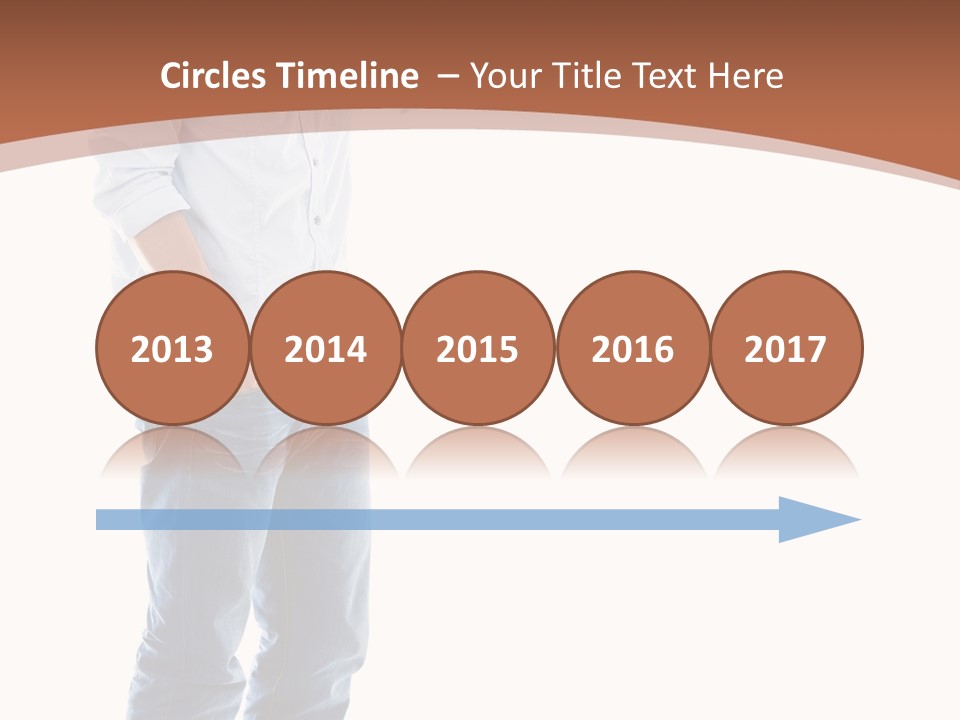 Circles Timeline – Your Title Text Here

2013 2014 2015 2016 2017